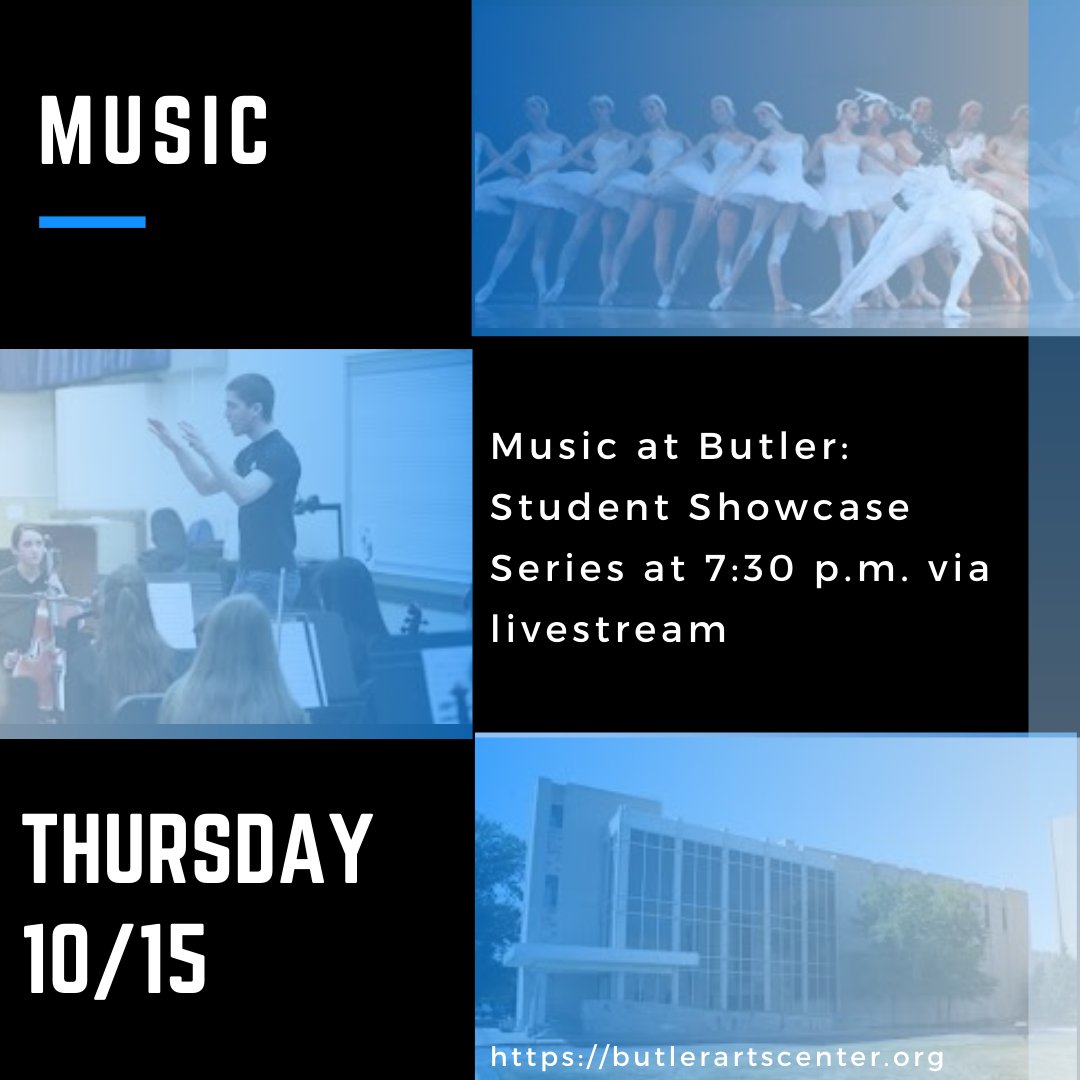 MUSIC

Music at Butler: Student Showcase Series at 7:30 p.m. via livestream

THURSDAY 10/15

https://butlerartscenter.org